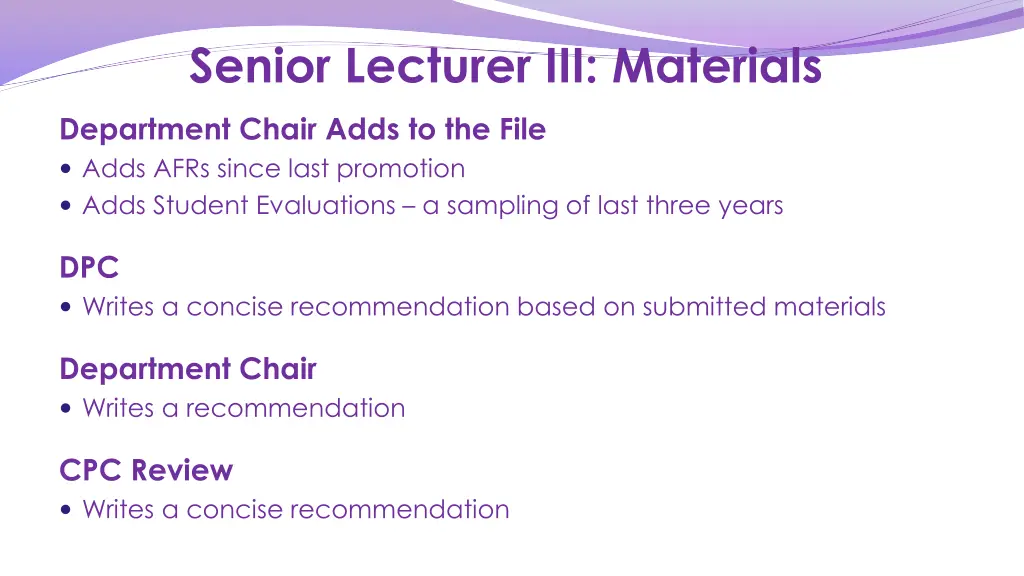 Senior Lecturer III: Materials

Department Chair Adds to the File
• Adds AFRs since last promotion
• Adds Student Evaluations – a sampling of last three years

DPC
• Writes a concise recommendation based on submitted materials

Department Chair
• Writes a recommendation

CPC Review
• Writes a concise recommendation